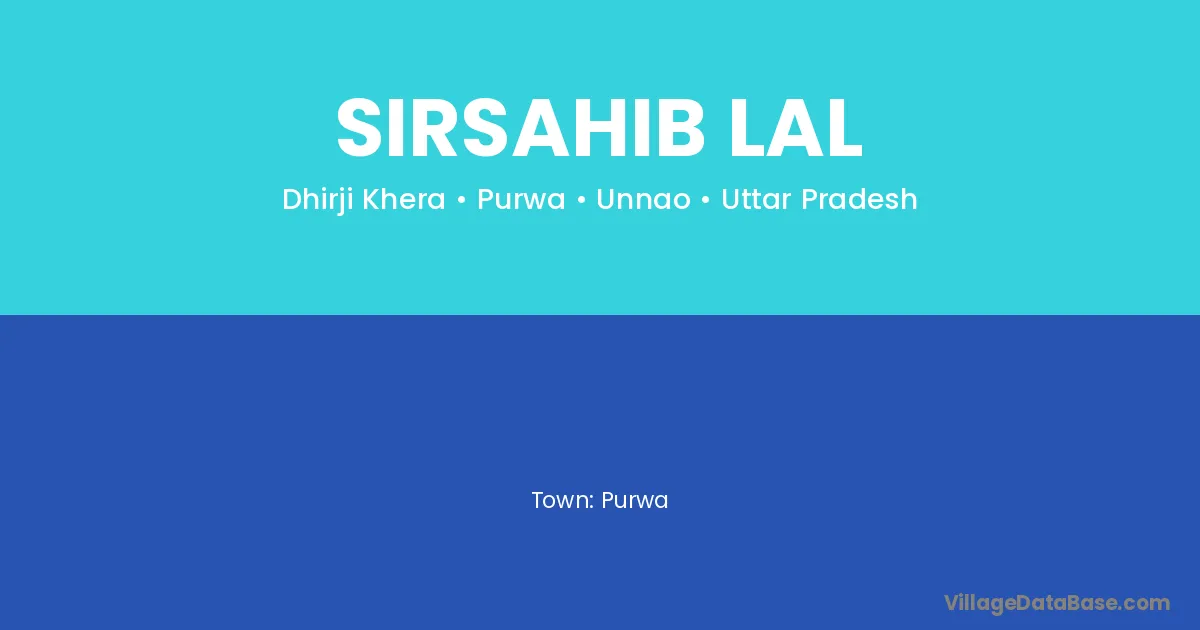 SIRSAHIB LAL

Dhirji Khera • Purwa • Unnao • Uttar Pradesh

Town: Purwa

VillageDataBase.com